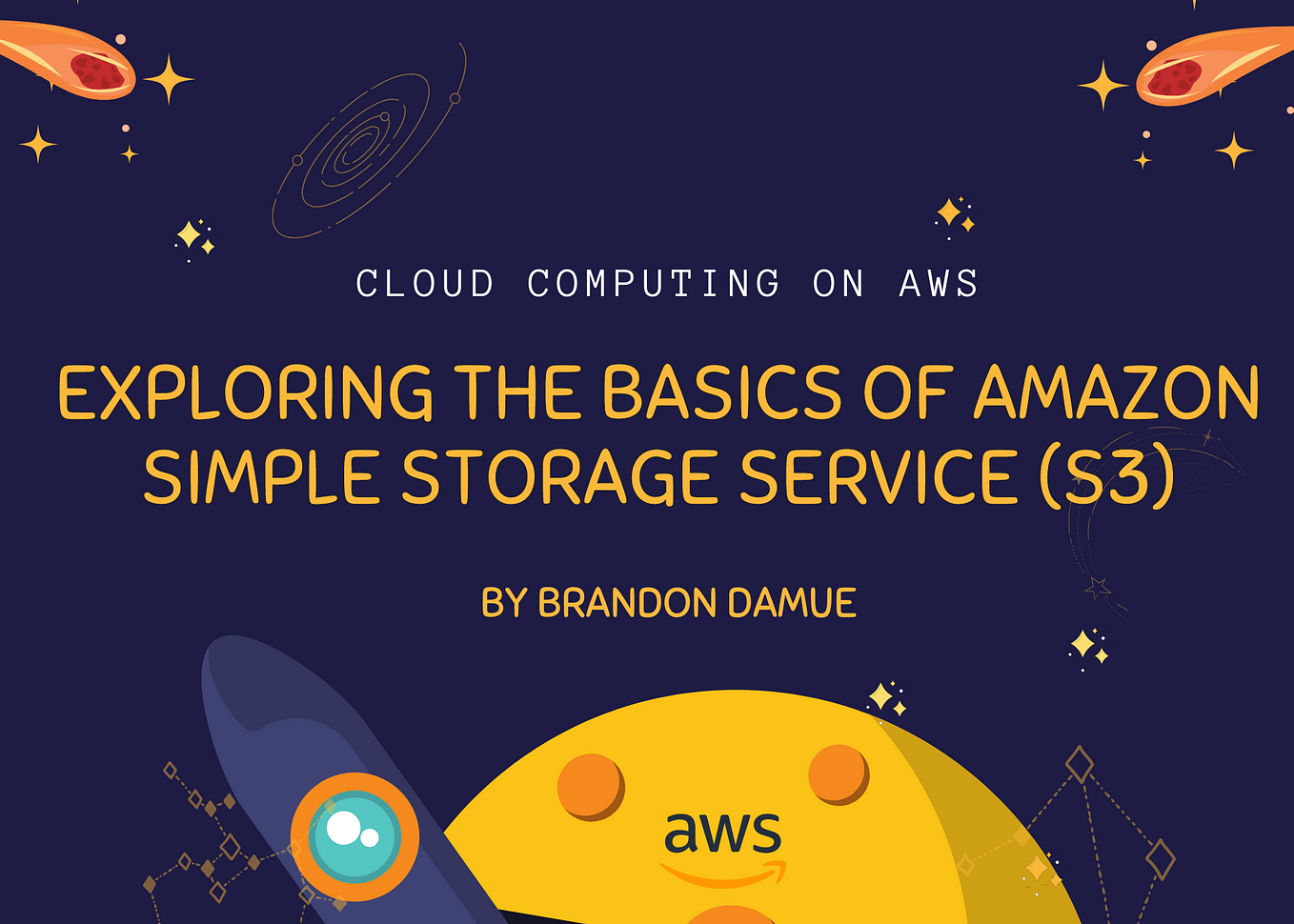 CLOUD COMPUTING ON AWS

EXPLORING THE BASICS OF AMAZON SIMPLE STORAGE SERVICE (S3)

BY BRANDON DAMUE

aws